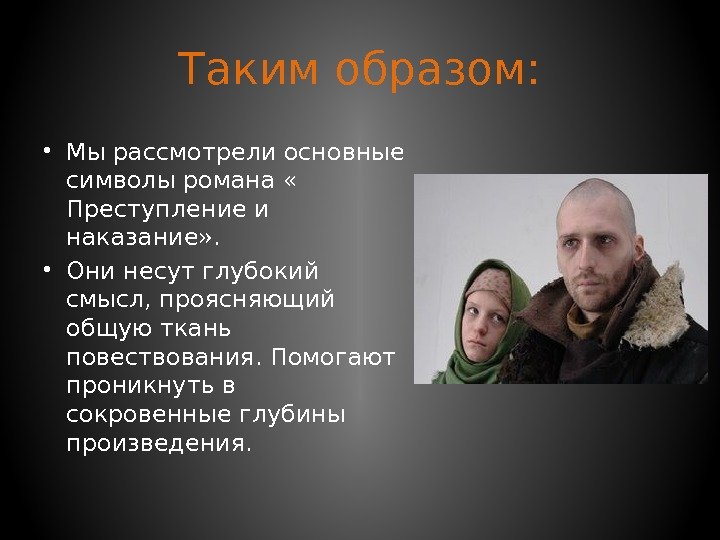 Таким образом:

• Мы рассмотрели основные символы романа « Преступление и наказание».
• Они несут глубокий смысл, проясняющий общую ткань повествования. Помогают проникнуть в сокровенные глубины произведения.